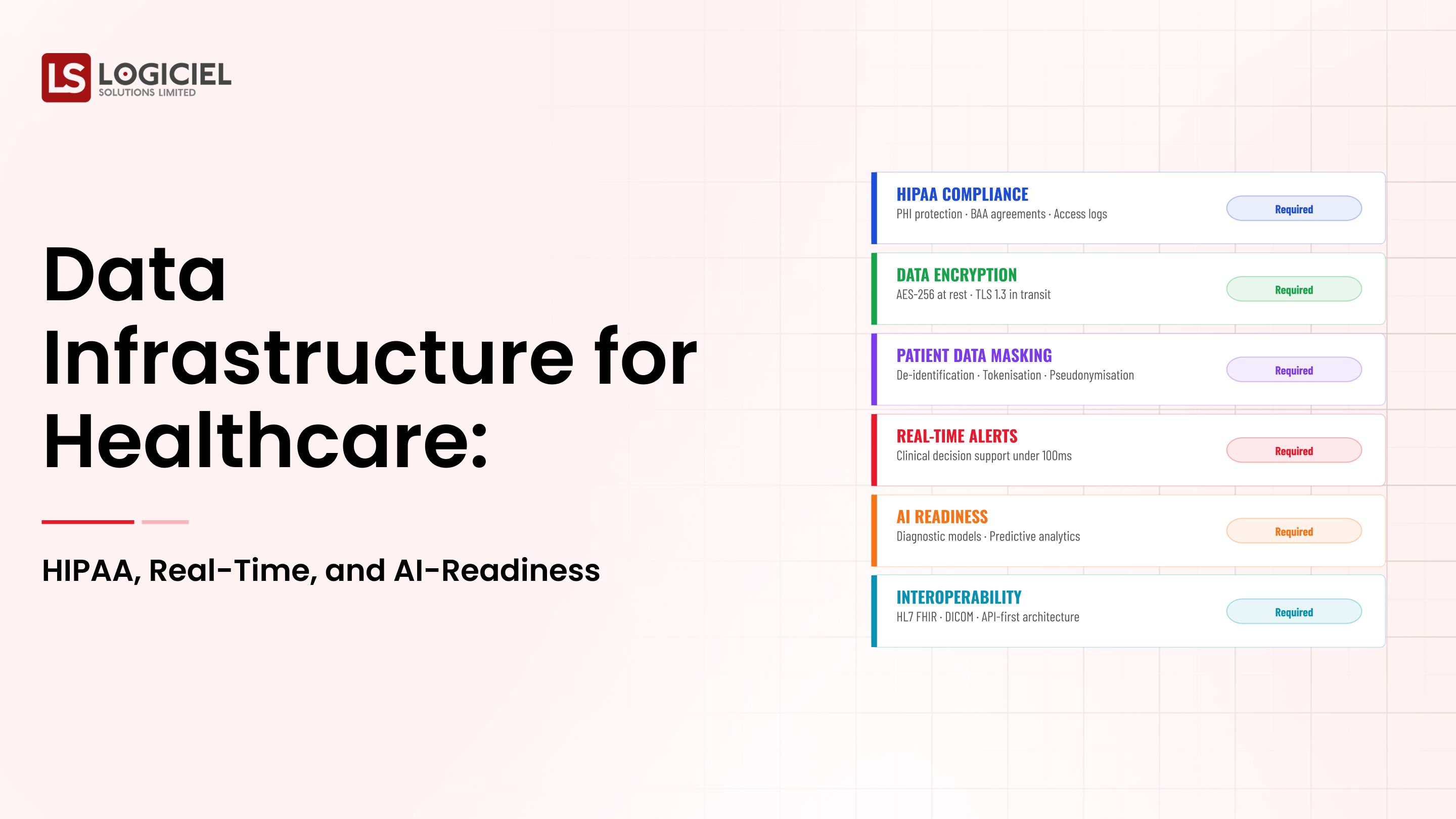 LS LOGICIEL
SOLUTIONS LIMITED

Data Infrastructure for Healthcare:

HIPAA, Real-Time, and AI-Readiness

HIPAA COMPLIANCE
PHI protection · BAA agreements · Access logs
Required

DATA ENCRYPTION
AES-256 at rest · TLS 1.3 in transit
Required

PATIENT DATA MASKING
De-identification · Tokenisation · Pseudonymisation
Required

REAL-TIME ALERTS
Clinical decision support under 100ms
Required

AI READINESS
Diagnostic models · Predictive analytics
Required

INTEROPERABILITY
HL7 FHIR · DICOM · API-first architecture
Required